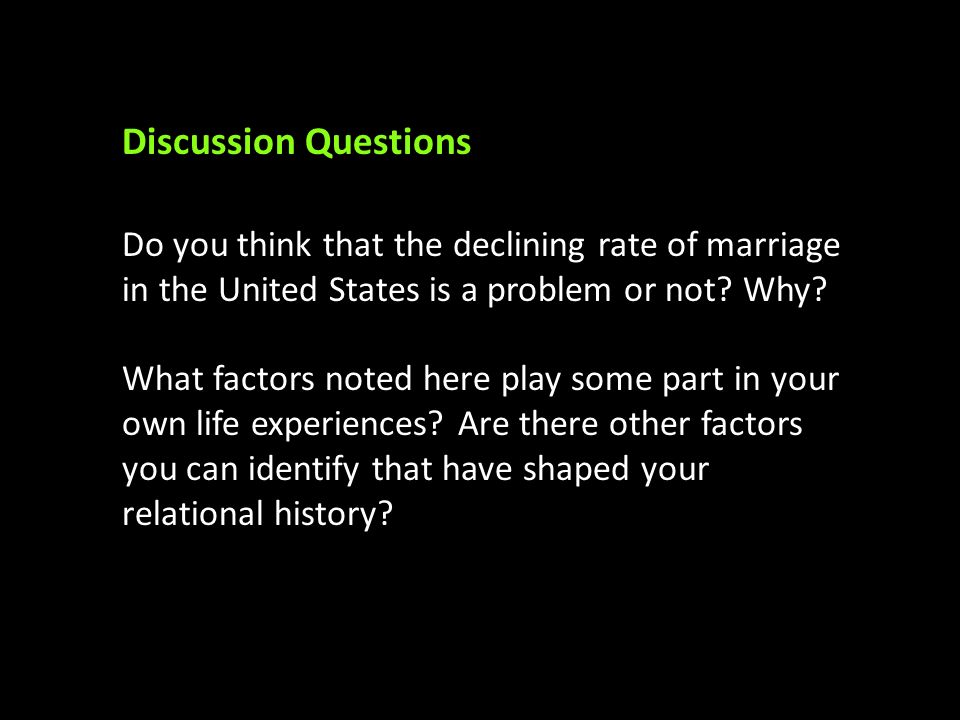 Discussion Questions

Do you think that the declining rate of marriage in the United States is a problem or not? Why?

What factors noted here play some part in your own life experiences? Are there other factors you can identify that have shaped your relational history?